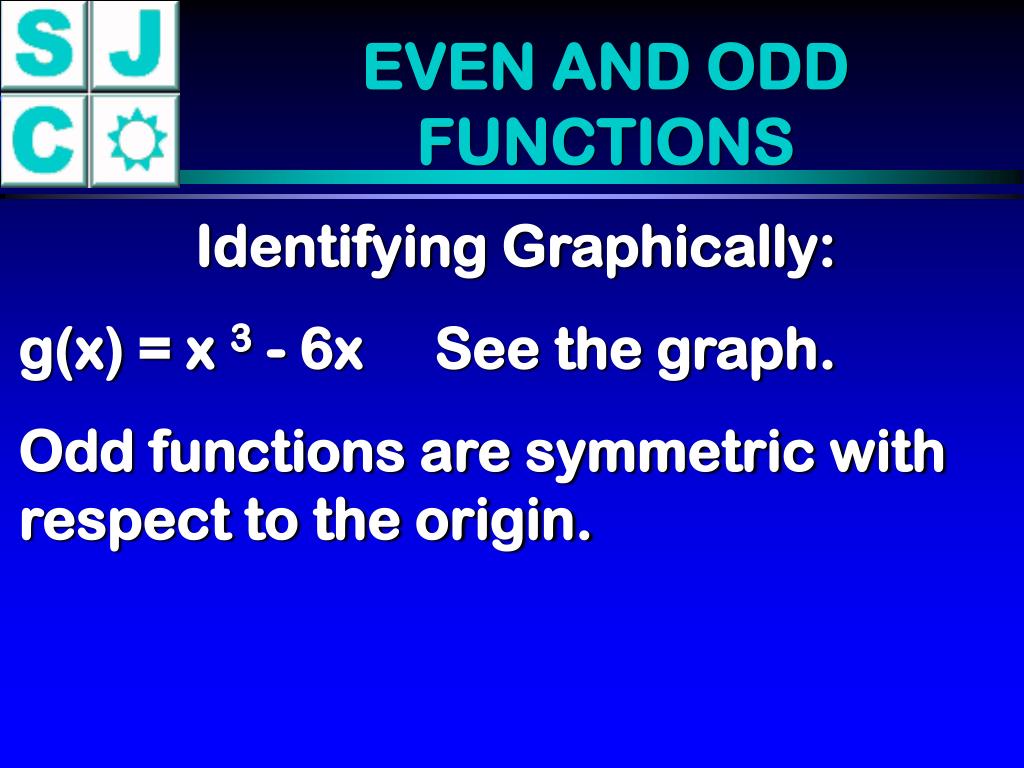 S J
C

EVEN AND ODD FUNCTIONS

Identifying Graphically:

$g(x) = x^3 - 6x$ See the graph.

Odd functions are symmetric with respect to the origin.